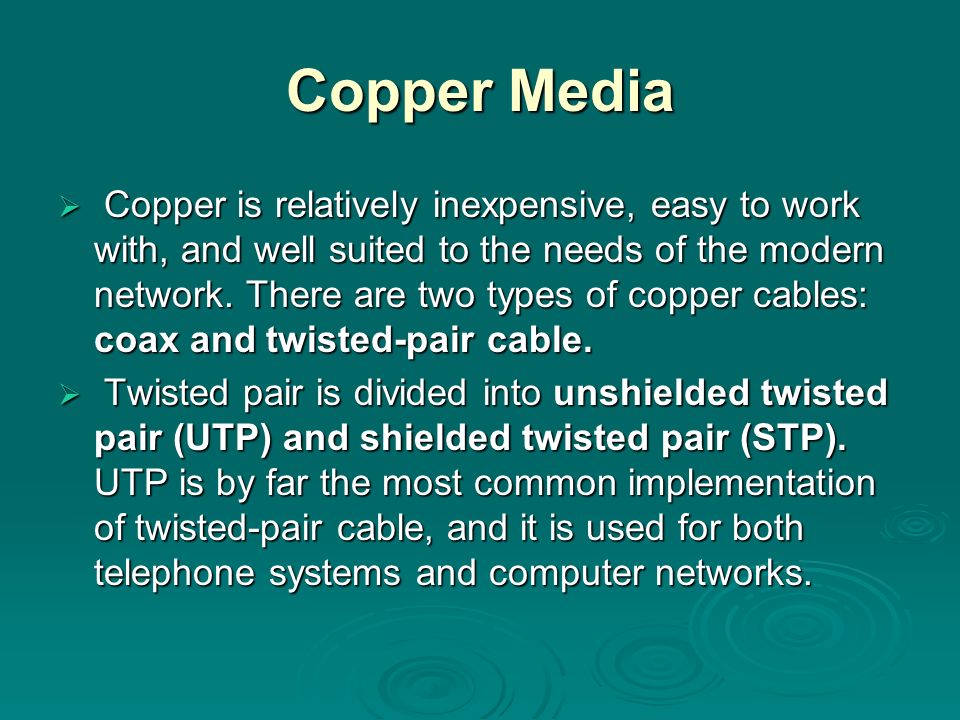 Copper Media

➢ Copper is relatively inexpensive, easy to work with, and well suited to the needs of the modern network. There are two types of copper cables: coax and twisted-pair cable.

➢ Twisted pair is divided into unshielded twisted pair (UTP) and shielded twisted pair (STP). UTP is by far the most common implementation of twisted-pair cable, and it is used for both telephone systems and computer networks.